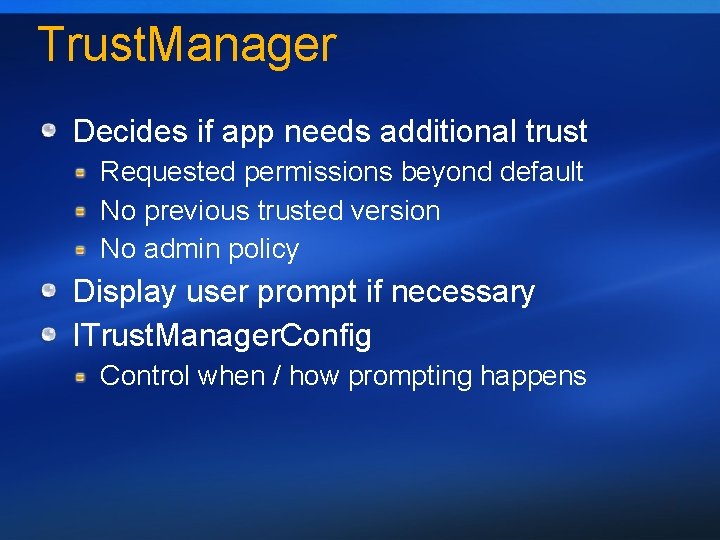 TrustManager

Decides if app needs additional trust

Requested permissions beyond default

No previous trusted version

No admin policy

Display user prompt if necessary

ITrustManagerConfig

Control when / how prompting happens